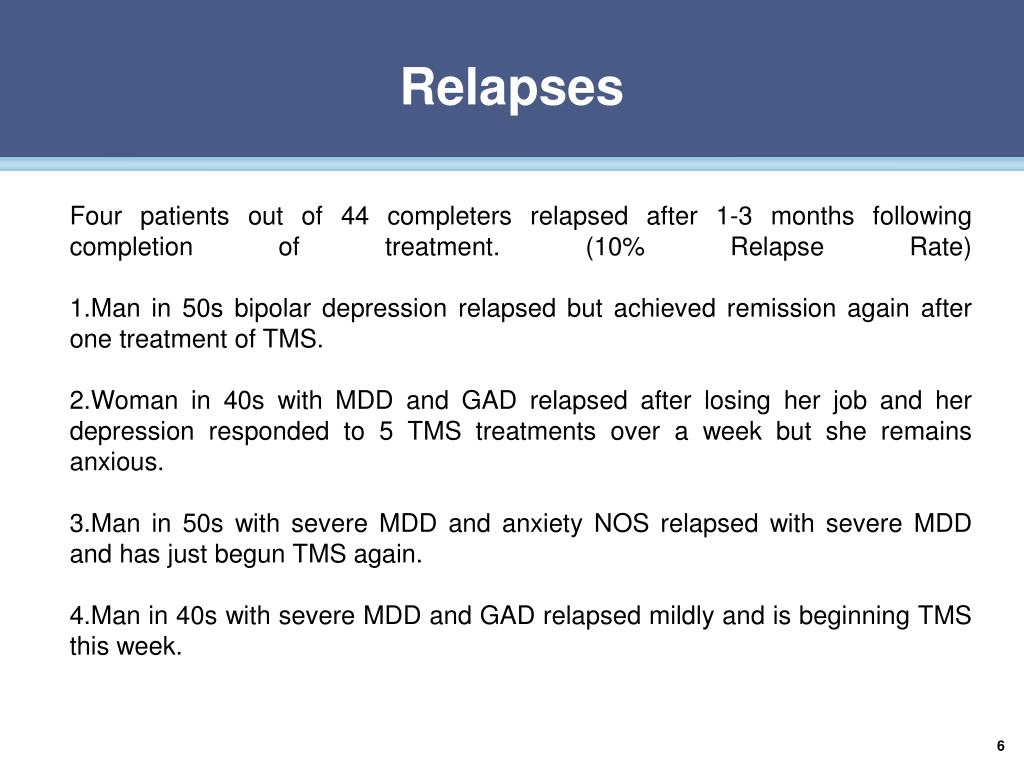 Relapses

Four patients out of 44 completers relapsed after 1-3 months following completion of treatment. (10% Relapse Rate)

1.Man in 50s bipolar depression relapsed but achieved remission again after one treatment of TMS.

2.Woman in 40s with MDD and GAD relapsed after losing her job and her depression responded to 5 TMS treatments over a week but she remains anxious.

3.Man in 50s with severe MDD and anxiety NOS relapsed with severe MDD and has just begun TMS again.

4.Man in 40s with severe MDD and GAD relapsed mildly and is beginning TMS this week.

6